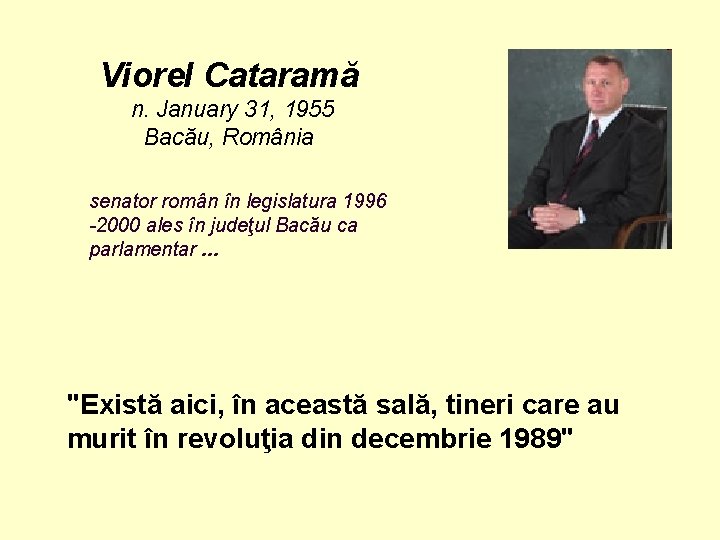 Viorel Cataramă
n. January 31, 1955
Bacău, România

senator român în legislatura 1996 -2000 ales în judeţul Bacău ca parlamentar ...

"Există aici, în această sală, tineri care au murit în revoluţia din decembrie 1989"